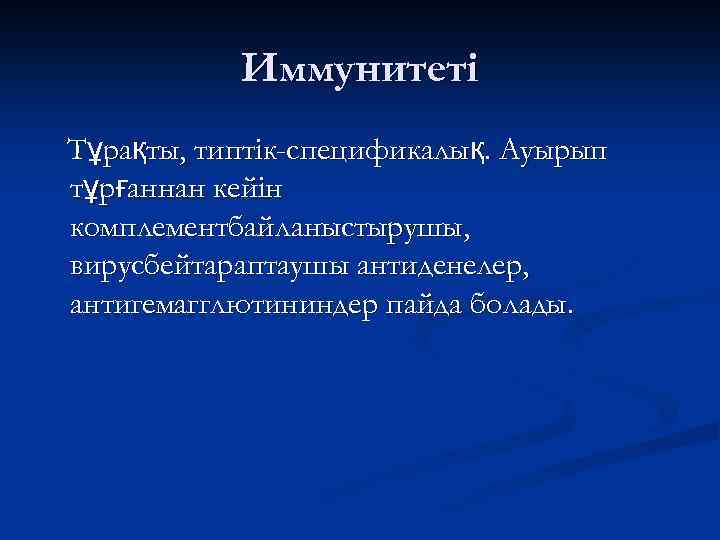 Иммунитеті

Тұрақты, типтік-спецификалық. Ауырып тұрғаннан кейін комплементбайланыстырушы, вирусбейтараптаушы антиденелер, антигемагглютининдер пайда болады.